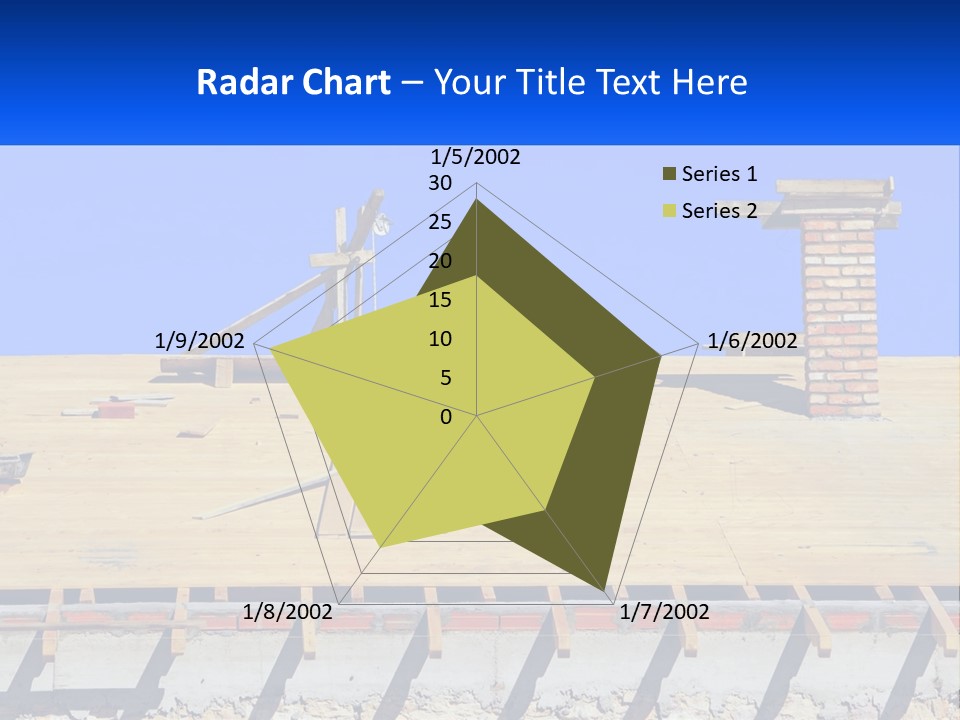 Radar Chart – Your Title Text Here

1/5/2002
30
25
20
15
10
5
0
1/6/2002
1/7/2002
1/8/2002
1/9/2002

Series 1
Series 2